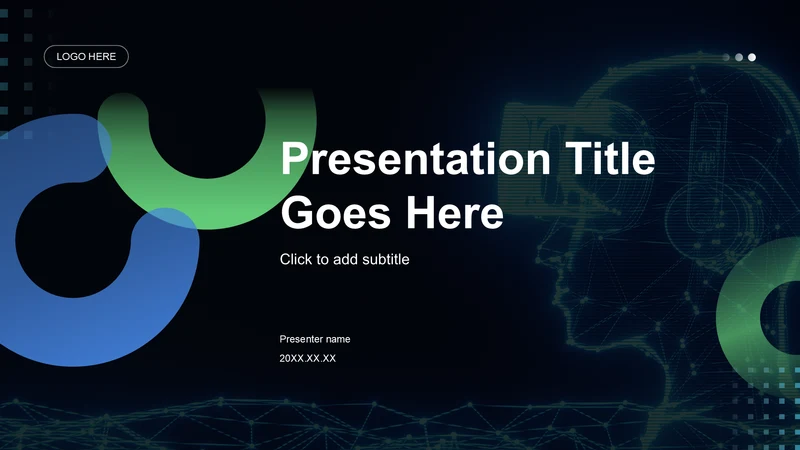 LOGO HERE

Presentation Title Goes Here

Click to add subtitle

Presenter name

20XX.XX.XX